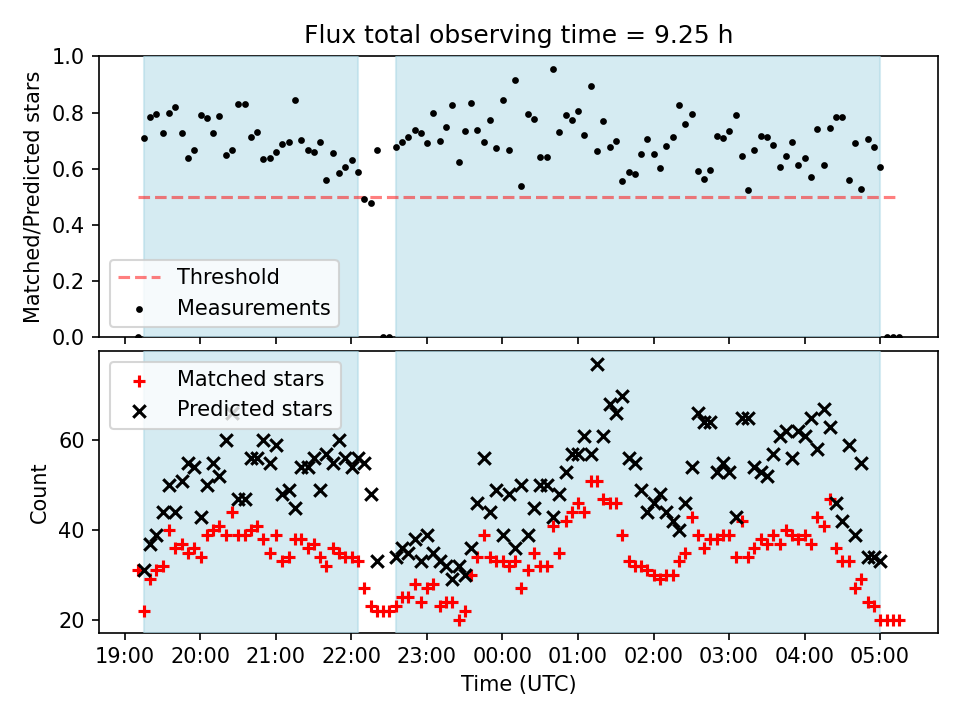 Flux total observing time = 9.25 h

Matched/Predicted stars

1.0
0.8
0.6
0.4
0.2
0.0

Threshold
Measurements

Matched stars
Predicted stars

Count

60
40
20

19:00 20:00 21:00 22:00 23:00 00:00 01:00 02:00 03:00 04:00 05:00

Time (UTC)